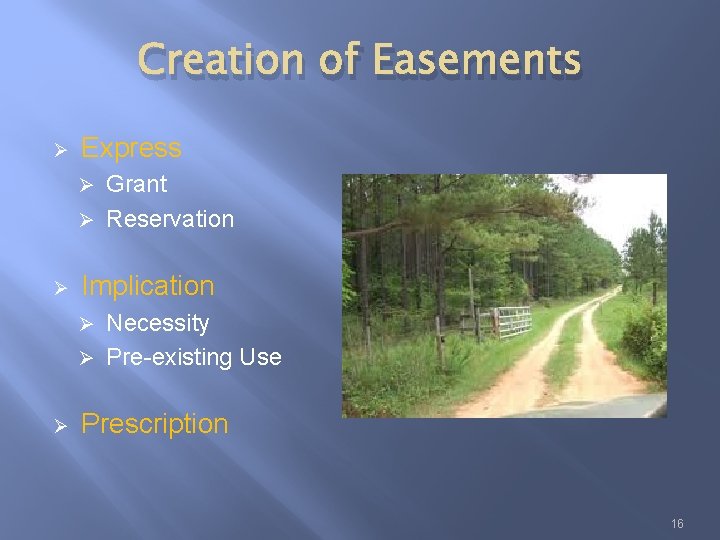 Creation of Easements

➢ Express
➢ Grant
➢ Reservation

➢ Implication
➢ Necessity
➢ Pre-existing Use

➢ Prescription

16